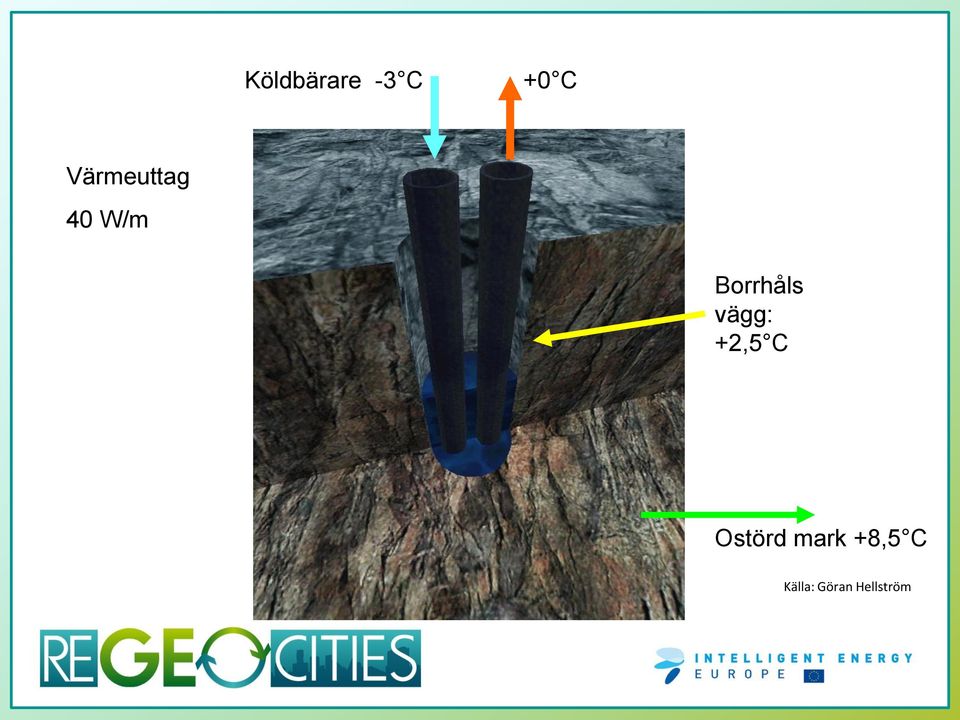 Köldbärare -3°C

+0°C

Värmeuttag

40 W/m

Borrhåls vägg: +2,5°C

Ostörd mark +8,5°C

Källa: Göran Hellström

REGEOCITIES

INTELLIGENT ENERGY EUROPE